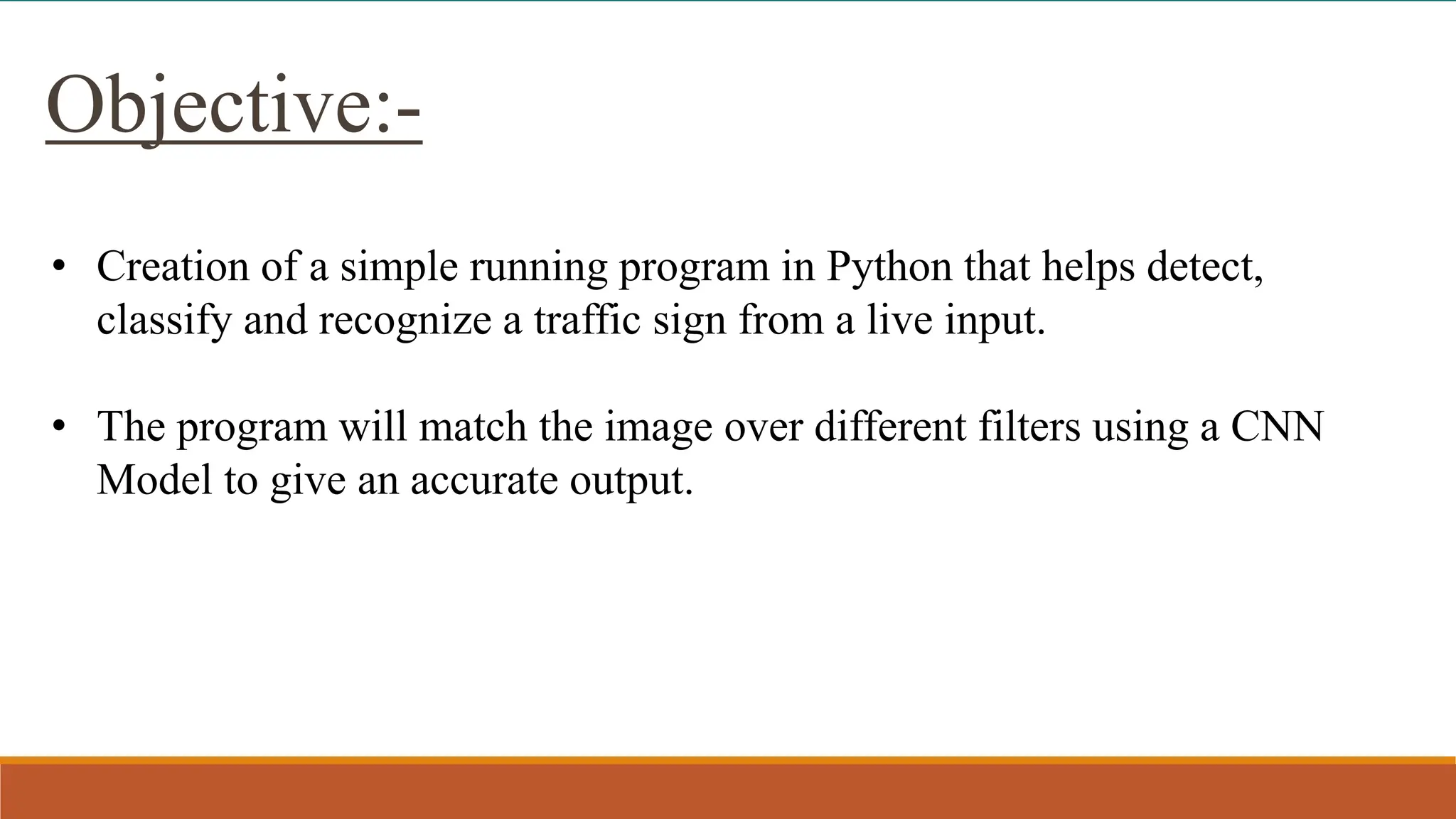 Objective:-

• Creation of a simple running program in Python that helps detect, classify and recognize a traffic sign from a live input.

• The program will match the image over different filters using a CNN Model to give an accurate output.